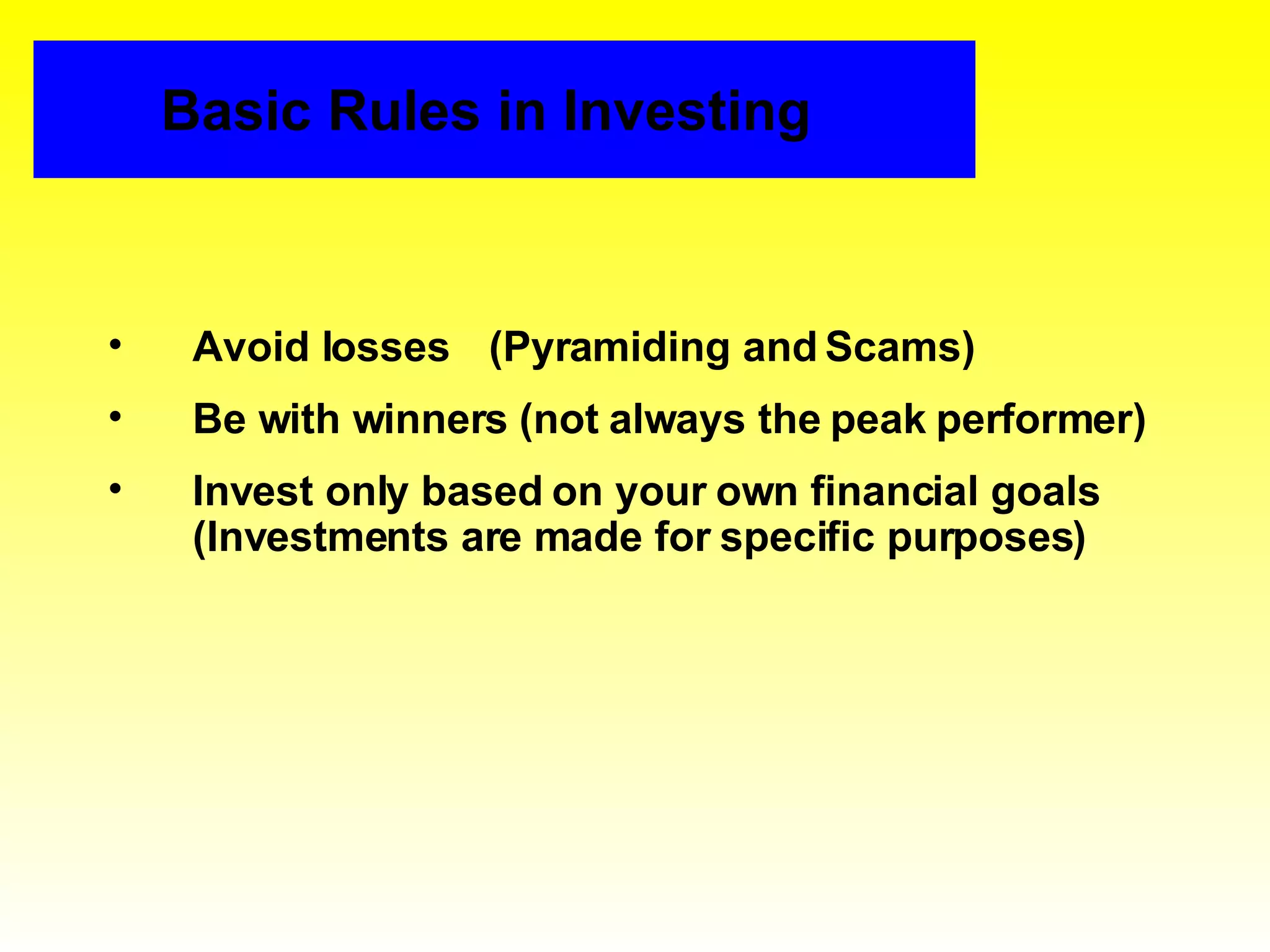 Basic Rules in Investing

• Avoid losses (Pyramiding and Scams)
• Be with winners (not always the peak performer)
• Invest only based on your own financial goals (Investments are made for specific purposes)